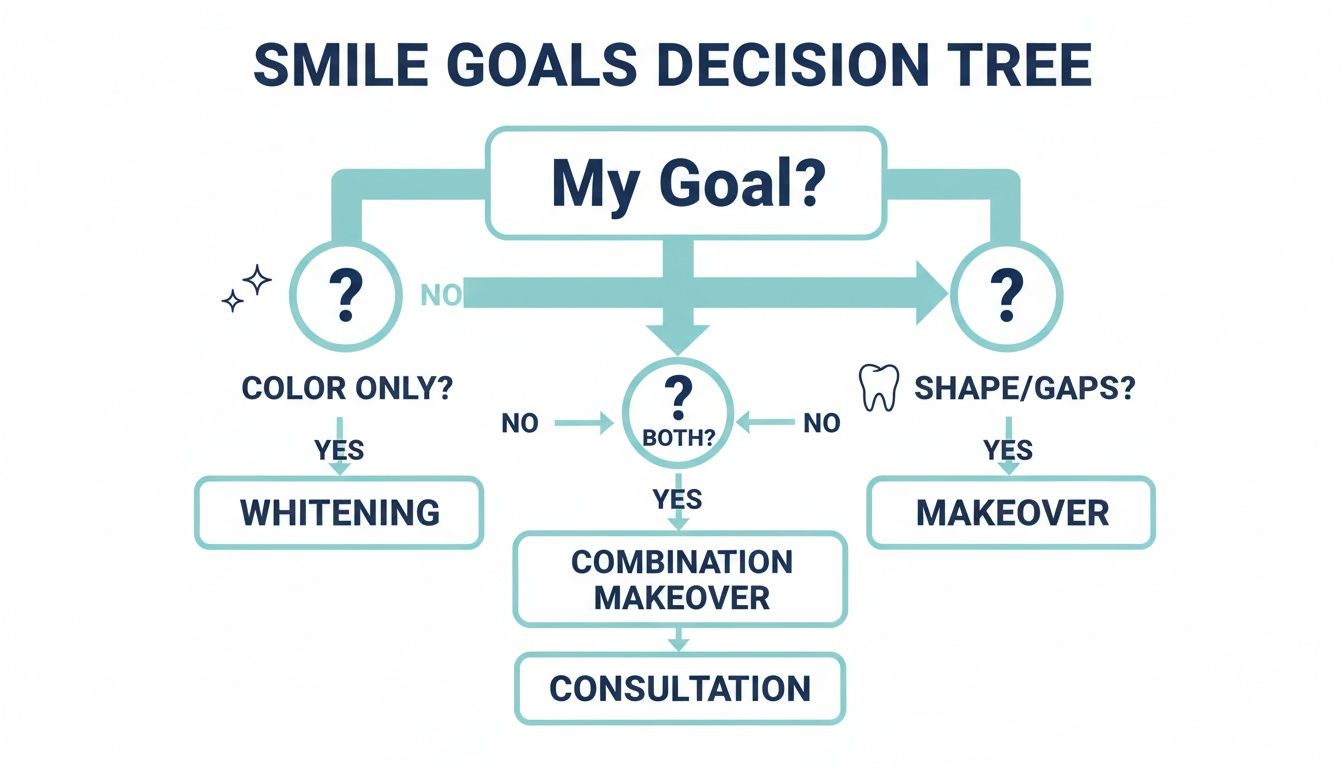 SMILE GOALS DECISION TREE

My Goal?

?

NO

?

COLOR ONLY?

YES

WHITENING

NO

?
BOTH?

NO

YES

COMBINATION MAKEOVER

CONSULTATION

SHAPE/GAPS?

YES

MAKEOVER